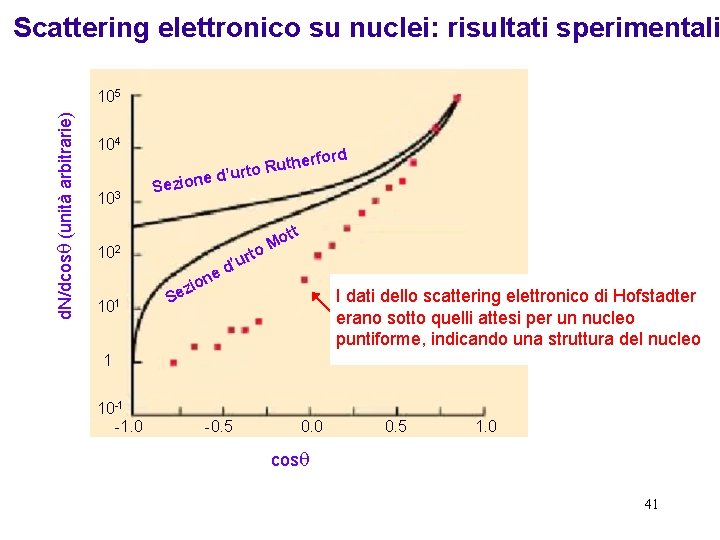 Scattering elettronico su nuclei: risultati sperimentali

dN/dcos$\theta$ (unità arbitrarie)

$10^5$

$10^4$

$10^3$

$10^2$

$10^1$

1

$10^{-1}$

Sezione d'urto Rutherford

Sezione d'urto Mott

I dati dello scattering elettronico di Hofstadter erano sotto quelli attesi per un nucleo puntiforme, indicando una struttura del nucleo

-1.0 -0.5 0.0 0.5 1.0

cos$\theta$

41